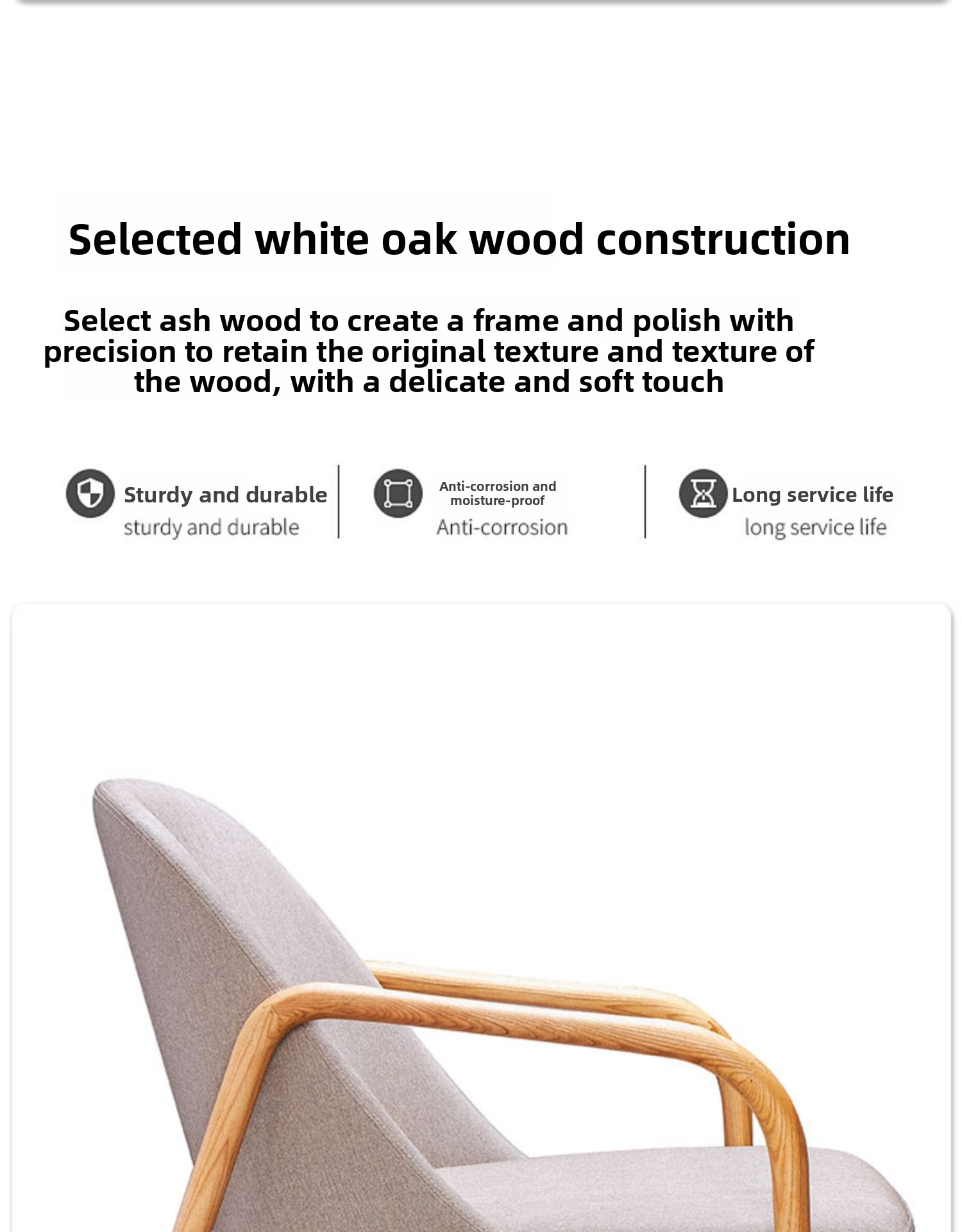 Selected white oak wood construction

Select ash wood to create a frame and polish with precision to retain the original texture and texture of the wood, with a delicate and soft touch

Sturdy and durable
sturdy and durable

Anti-corrosion and moisture-proof
Anti-corrosion

Long service life
long service life